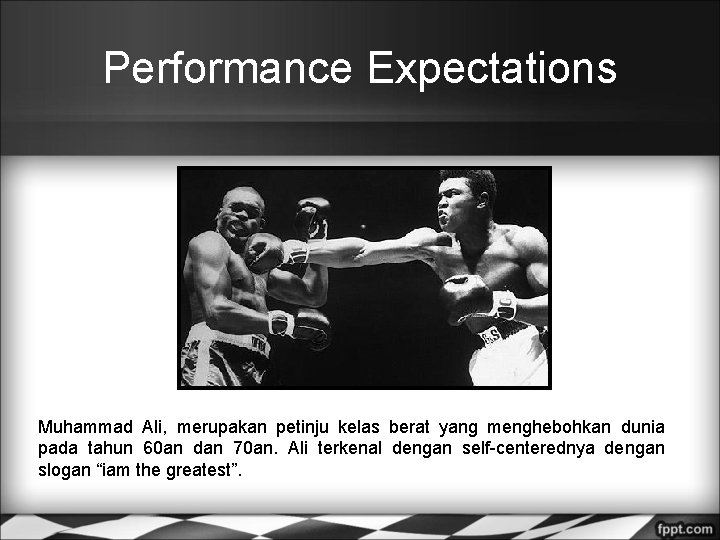 Performance Expectations

Muhammad Ali, merupakan petinju kelas berat yang menghebohkan dunia pada tahun 60an dan 70an. Ali terkenal dengan self-centerednya dengan slogan “iam the greatest”.

fppt.com